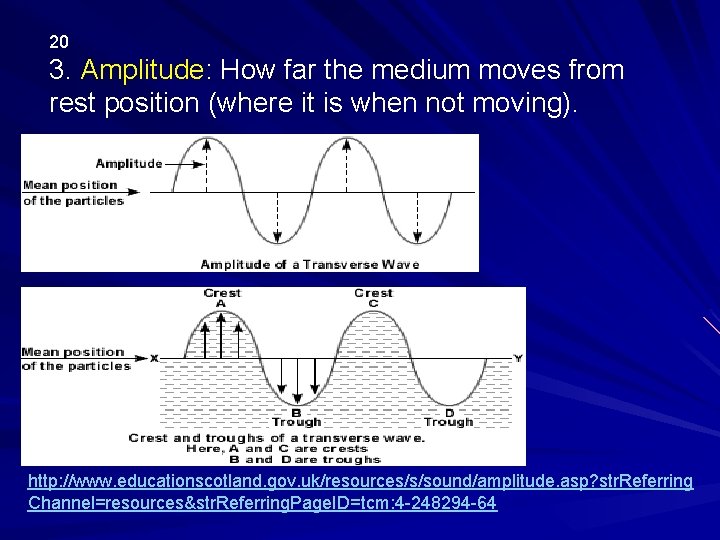 20

3. Amplitude: How far the medium moves from rest position (where it is when not moving).

Amplitude

Mean position of the particles

Amplitude of a Transverse Wave

Crest A

Crest C

Mean position of the particles

X

Y

B Trough

D Trough

Crest and troughs of a transverse wave. Here, A and C are crests B and D are troughs

http://www.educationscotland.gov.uk/resources/s/sound/amplitude.asp?strReferringChannel=resources&strReferringPageID=tcm:4-248294-64